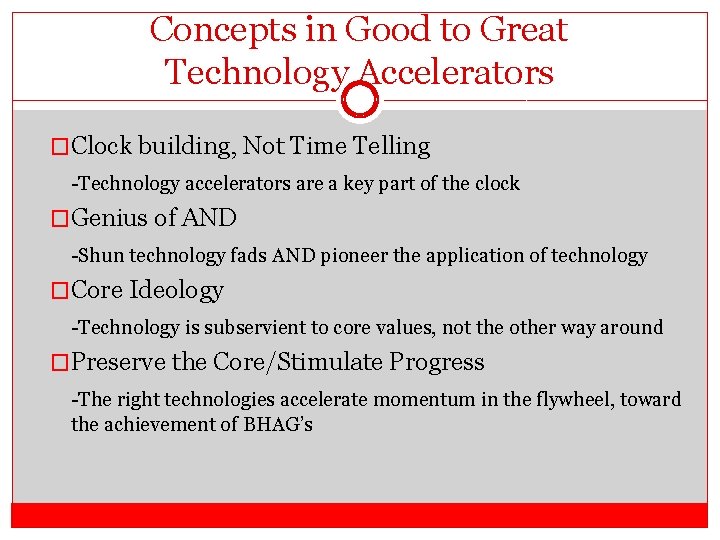 Concepts in Good to Great Technology Accelerators

Clock building, Not Time Telling

-Technology accelerators are a key part of the clock

Genius of AND

-Shun technology fads AND pioneer the application of technology

Core Ideology

-Technology is subservient to core values, not the other way around

Preserve the Core/Stimulate Progress

-The right technologies accelerate momentum in the flywheel, toward the achievement of BHAG's